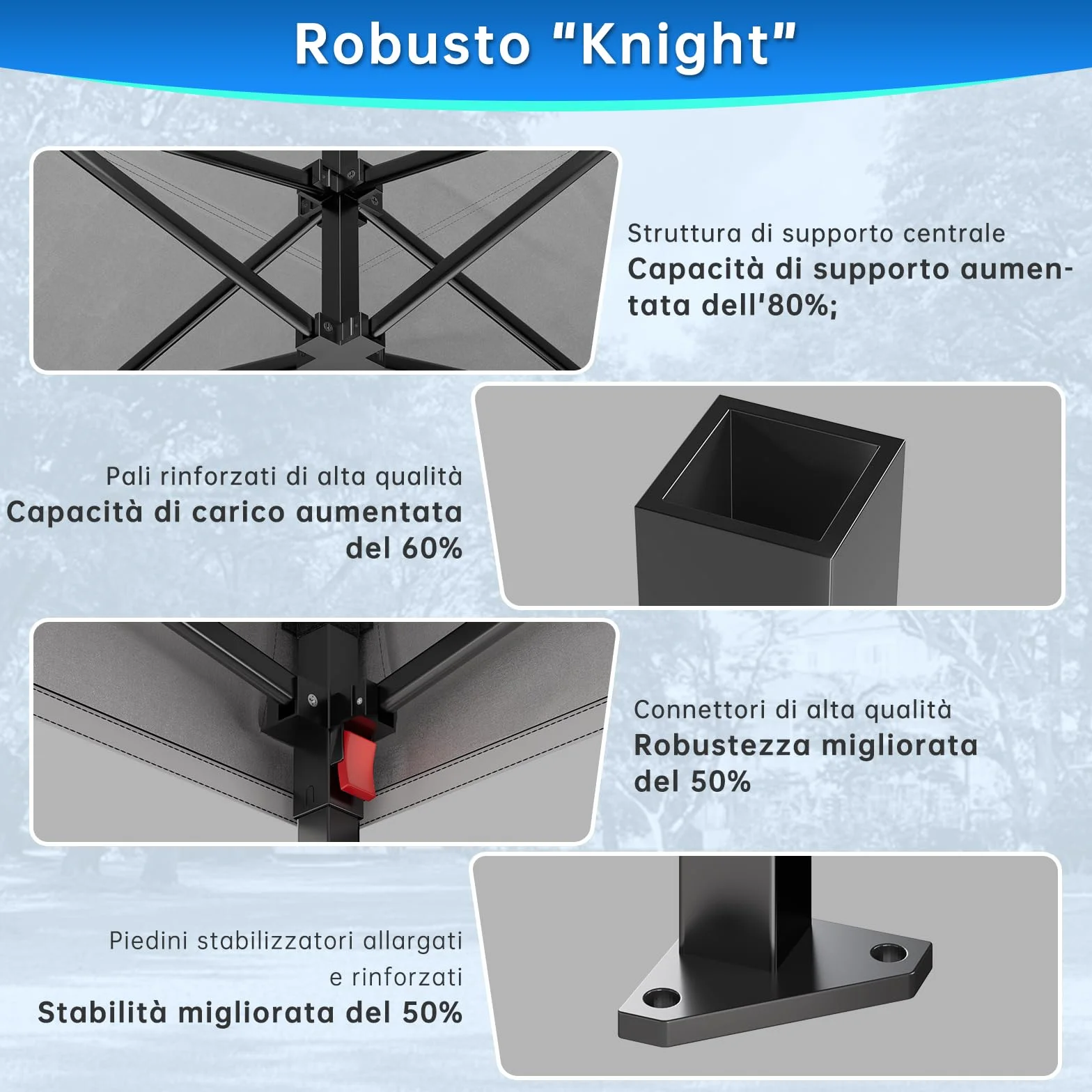 Robusto "Knight"

Struttura di supporto centrale
Capacità di supporto aumentata dell'80%;

Pali rinforzati di alta qualità
Capacità di carico aumentata del 60%

Connettori di alta qualità
Robustezza migliorata del 50%

Piedini stabilizzatori allargati e rinforzati
Stabilità migliorata del 50%